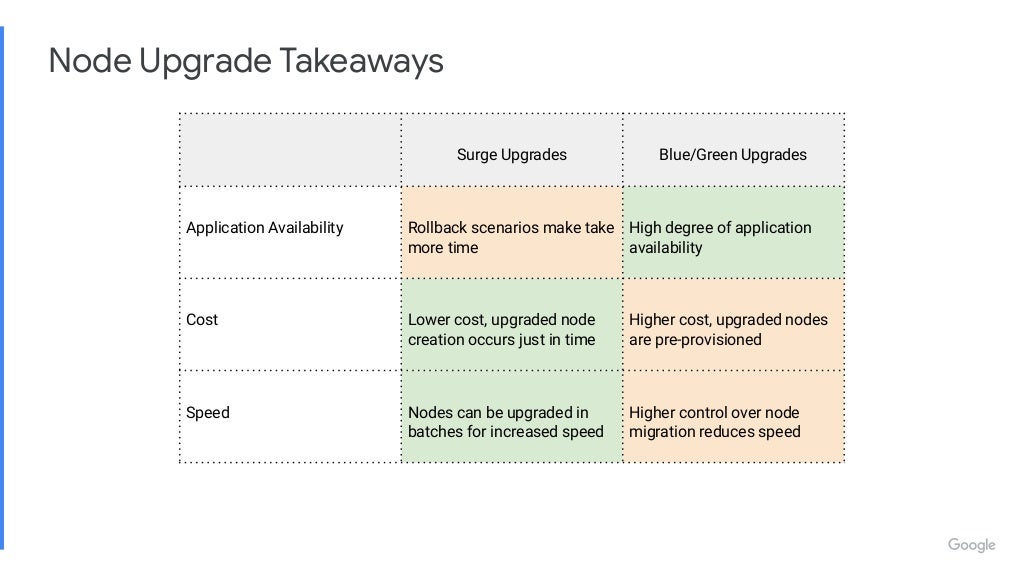 Node Upgrade Takeaways

| | Surge Upgrades | Blue/Green Upgrades |
|---|---|---|
| Application Availability | Rollback scenarios make take more time | High degree of application availability |
| Cost | Lower cost, upgraded node creation occurs just in time | Higher cost, upgraded nodes are pre-provisioned |
| Speed | Nodes can be upgraded in batches for increased speed | Higher control over node migration reduces speed |

Google